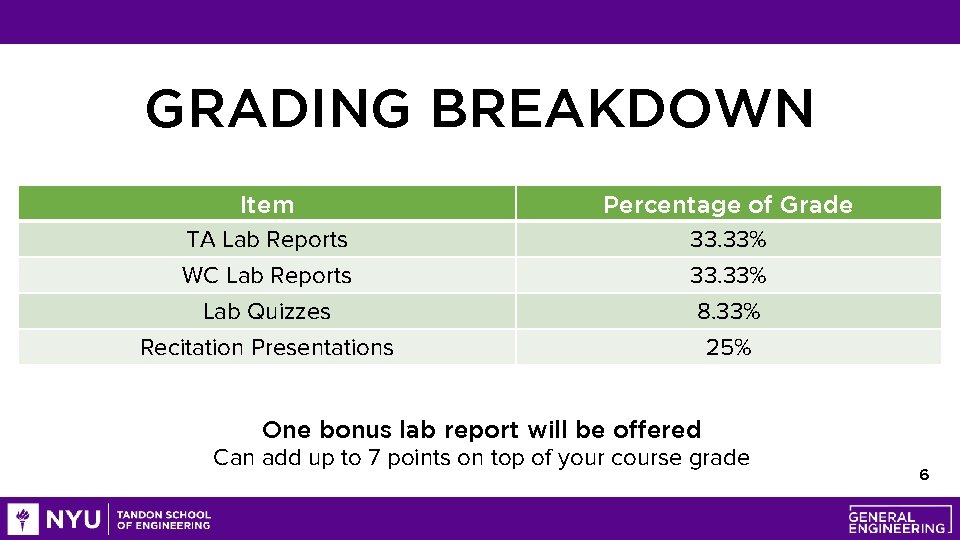 GRADING BREAKDOWN

| Item | Percentage of Grade |
|---|---|
| TA Lab Reports | 33.33% |
| WC Lab Reports | 33.33% |
| Lab Quizzes | 8.33% |
| Recitation Presentations | 25% |

One bonus lab report will be offered
Can add up to 7 points on top of your course grade

6

NYU TANDON SCHOOL OF ENGINEERING

GENERAL ENGINEERING